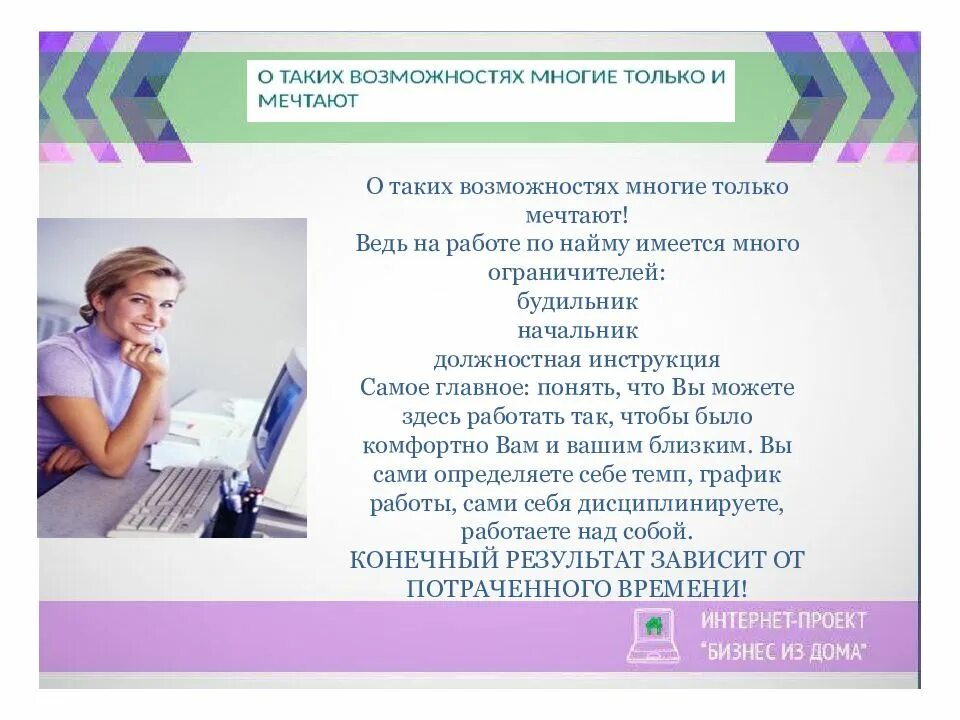 О ТАКИХ ВОЗМОЖНОСТЯХ МНОГИЕ ТОЛЬКО И МЕЧТАЮТ

О таких возможностях многие только мечтают!
Ведь на работе по найму имеется много ограничителей:
будильник
начальник
должностная инструкция
Самое главное: понять, что Вы можете здесь работать так, чтобы было комфортно Вам и вашим близким. Вы сами определяете себе темп, график работы, сами себя дисциплинируете, работаете над собой.
КОНЕЧНЫЙ РЕЗУЛЬТАТ ЗАВИСИТ ОТ ПОТРАЧЕННОГО ВРЕМЕНИ!

ИНТЕРНЕТ-ПРОЕКТ
"БИЗНЕС ИЗ ДОМА"